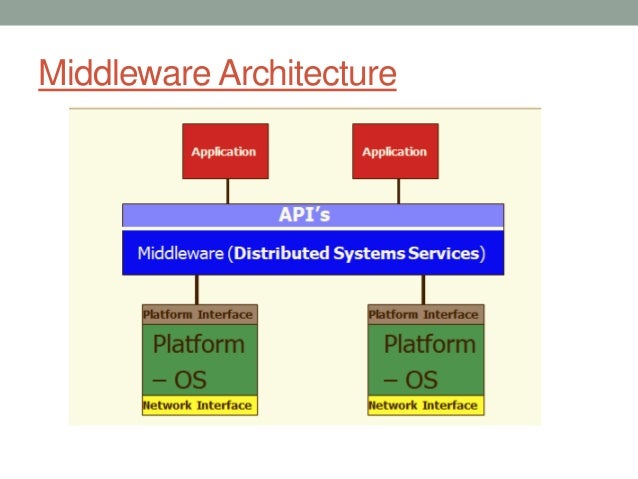 Middleware Architecture

Application

Application

API's

Middleware (Distributed Systems Services)

Platform Interface

Platform – OS

Network Interface

Platform Interface

Platform – OS

Network Interface